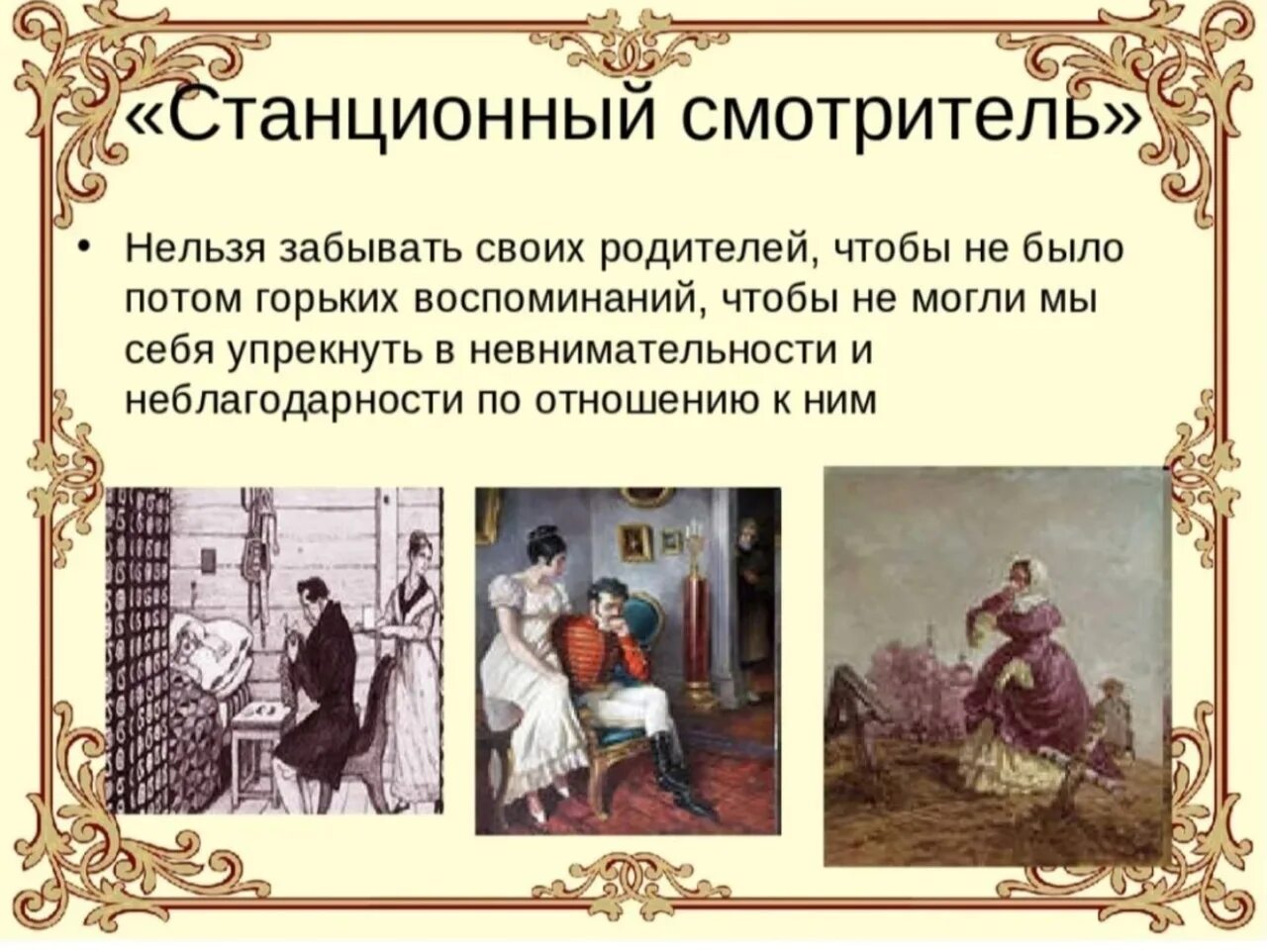 «Станционный смотритель»

• Нельзя забывать своих родителей, чтобы не было потом горьких воспоминаний, чтобы не могли мы себя упрекнуть в невнимательности и неблагодарности по отношению к ним